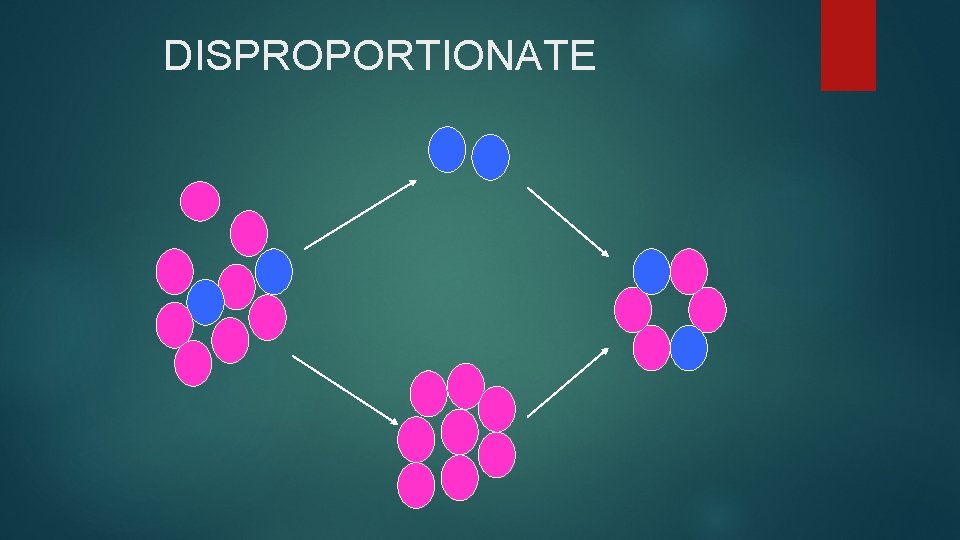 DISPROPORTIONATE